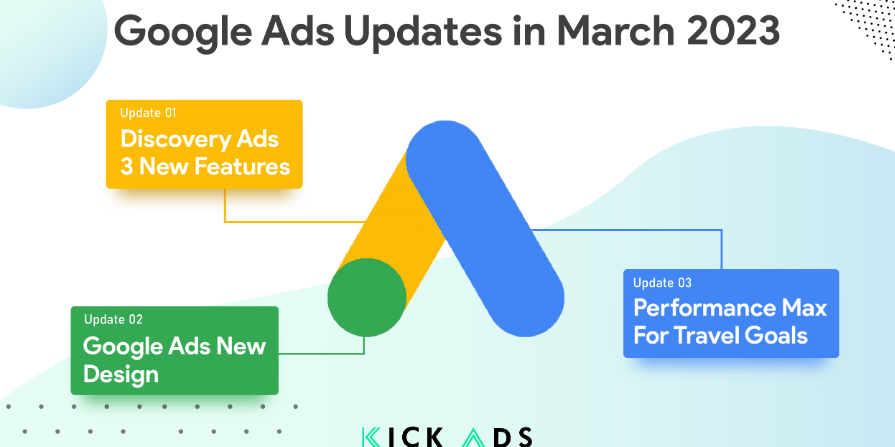 Google Ads Updates in March 2023

Update 01
Discovery Ads 3 New Features

Update 02
Google Ads New Design

Update 03
Performance Max For Travel Goals

KICK ADS